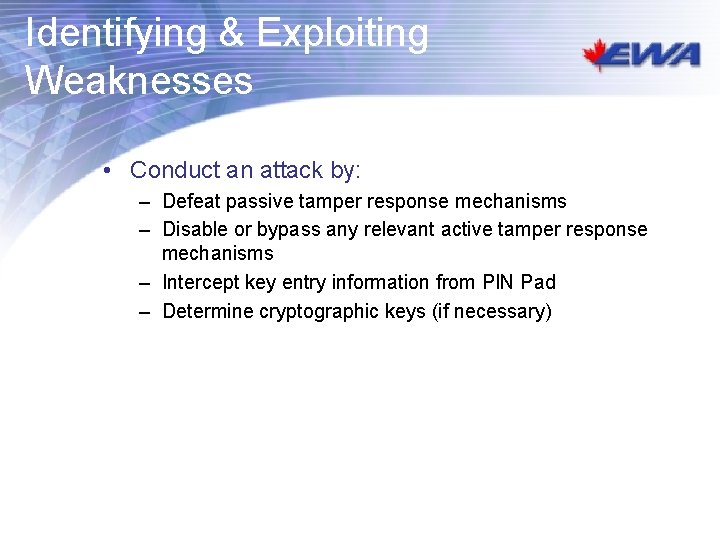 Identifying & Exploiting Weaknesses

EWA

• Conduct an attack by:
– Defeat passive tamper response mechanisms
– Disable or bypass any relevant active tamper response mechanisms
– Intercept key entry information from PIN Pad
– Determine cryptographic keys (if necessary)